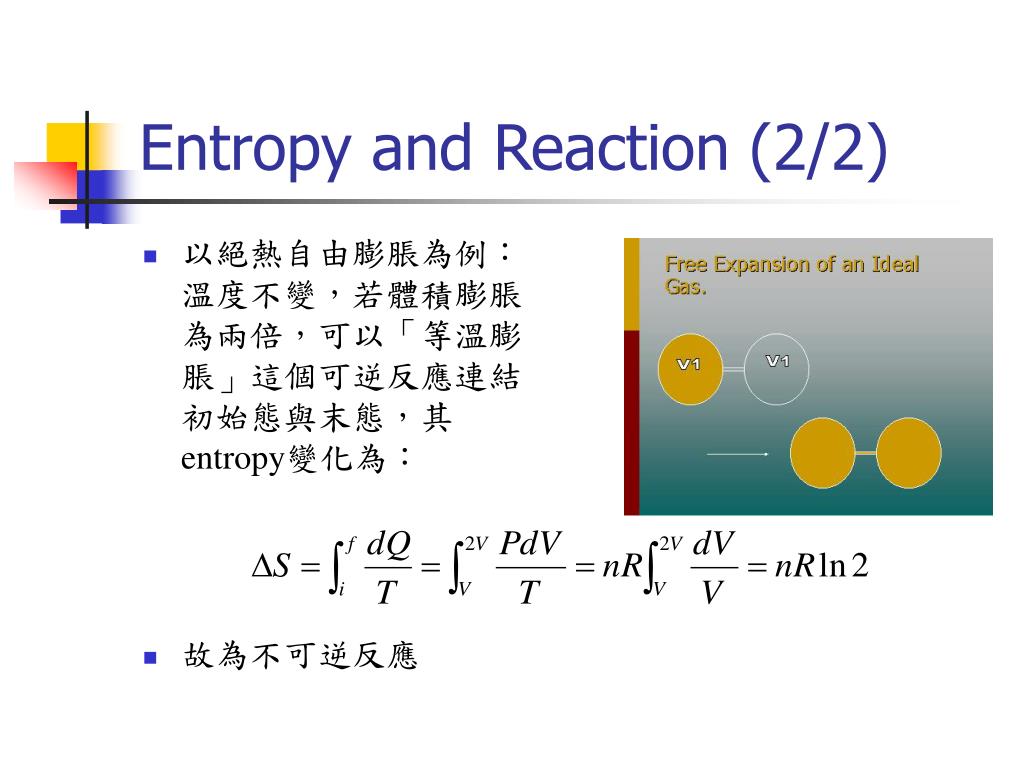 Entropy and Reaction (2/2)

以絕熱自由膨脹為例：溫度不變，若體積膨脹為兩倍，可以「等溫膨脹」這個可逆反應連結初始態與末態，其entropy變化為：

Free Expansion of an Ideal Gas.

V1

V1

$\Delta S = \int_i^f \frac{dQ}{T} = \int_V^{2V} \frac{PdV}{T} = nR\int_V^{2V} \frac{dV}{V} = nR\ln 2$

故為不可逆反應